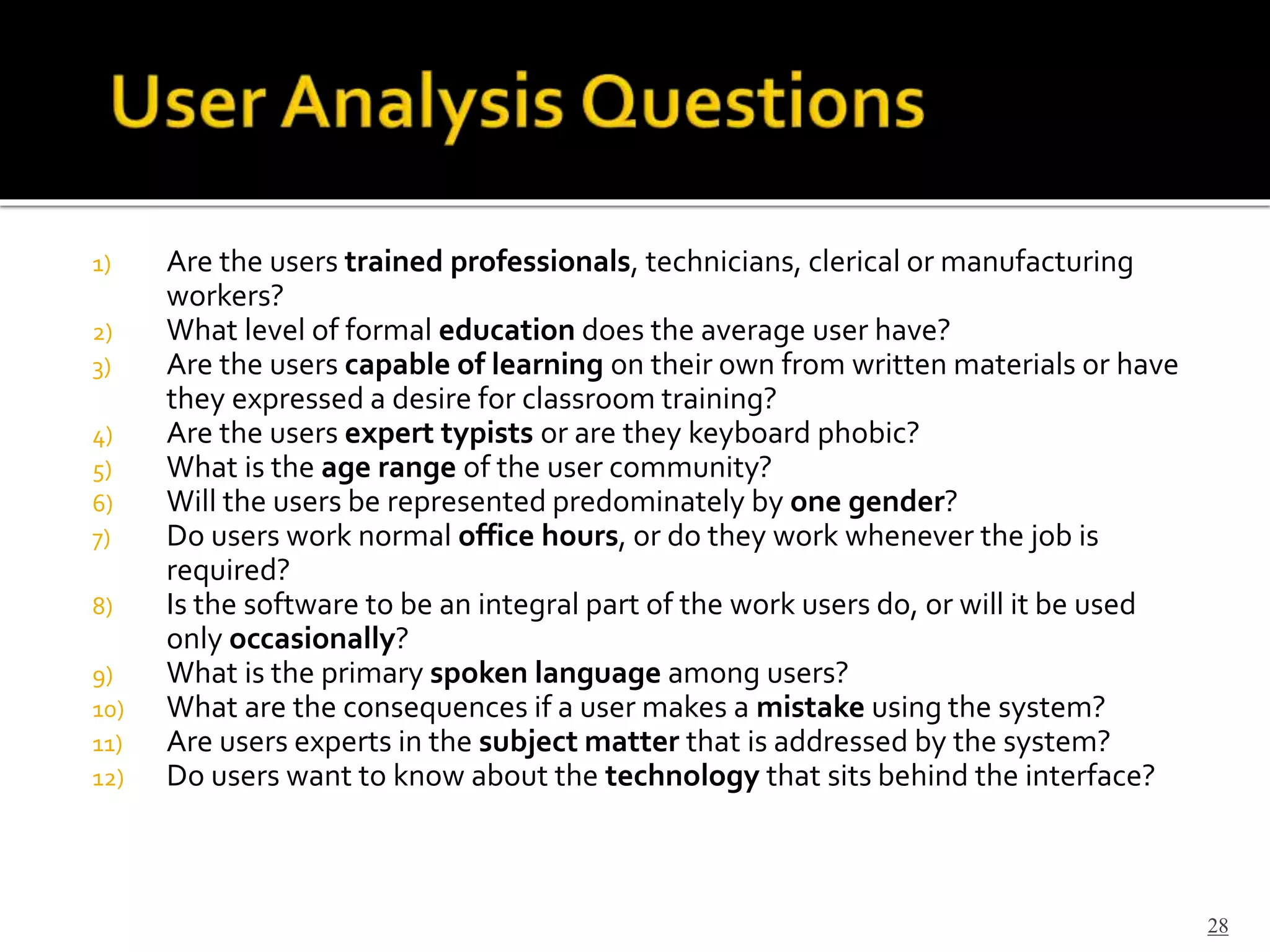 User Analysis Questions

1) Are the users trained professionals, technicians, clerical or manufacturing workers?
2) What level of formal education does the average user have?
3) Are the users capable of learning on their own from written materials or have they expressed a desire for classroom training?
4) Are the users expert typists or are they keyboard phobic?
5) What is the age range of the user community?
6) Will the users be represented predominately by one gender?
7) Do users work normal office hours, or do they work whenever the job is required?
8) Is the software to be an integral part of the work users do, or will it be used only occasionally?
9) What is the primary spoken language among users?
10) What are the consequences if a user makes a mistake using the system?
11) Are users experts in the subject matter that is addressed by the system?
12) Do users want to know about the technology that sits behind the interface?

28